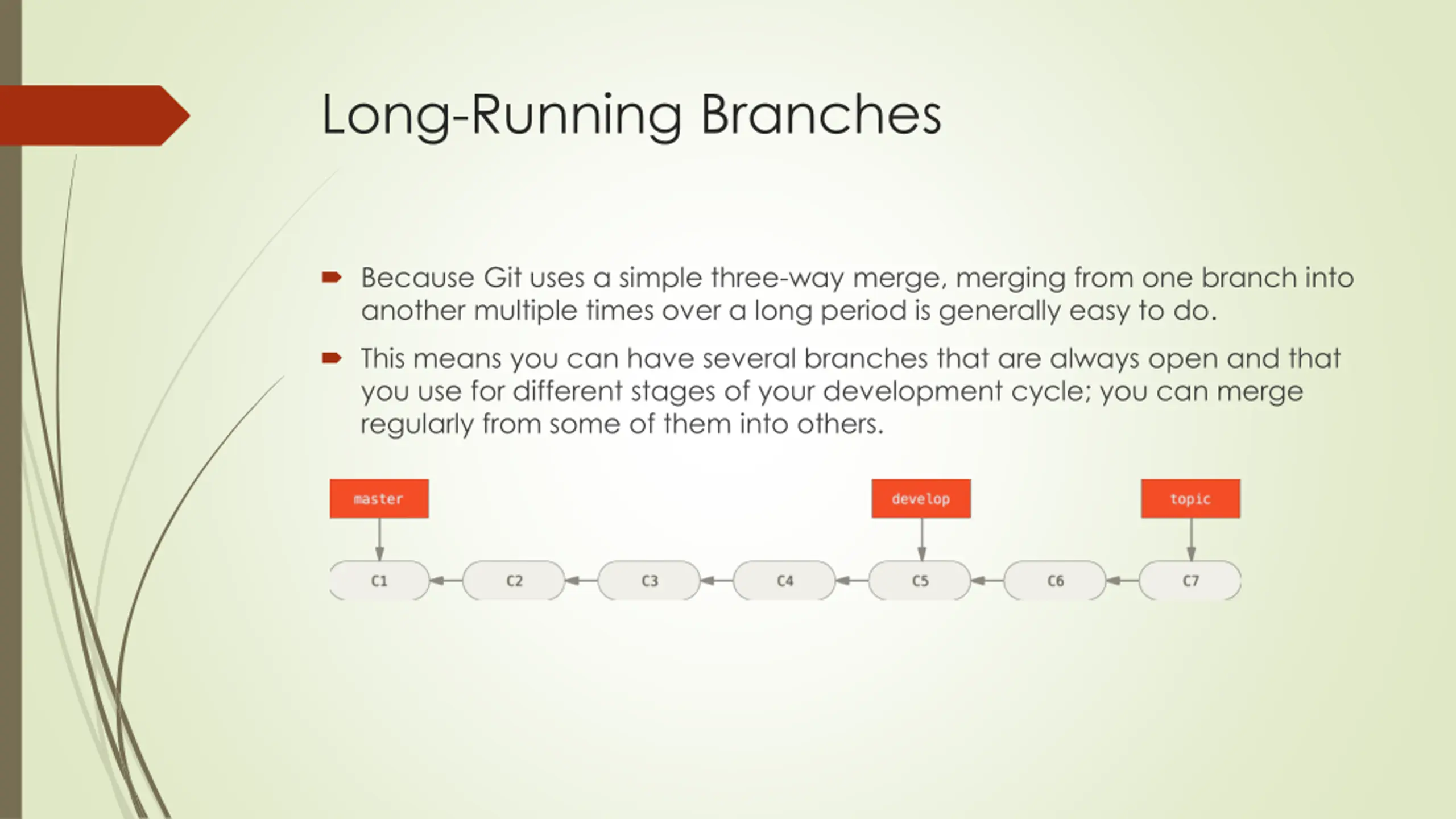 Long-Running Branches

Because Git uses a simple three-way merge, merging from one branch into another multiple times over a long period is generally easy to do.

This means you can have several branches that are always open and that you use for different stages of your development cycle; you can merge regularly from some of them into others.

master
develop
topic

C1
C2
C3
C4
C5
C6
C7